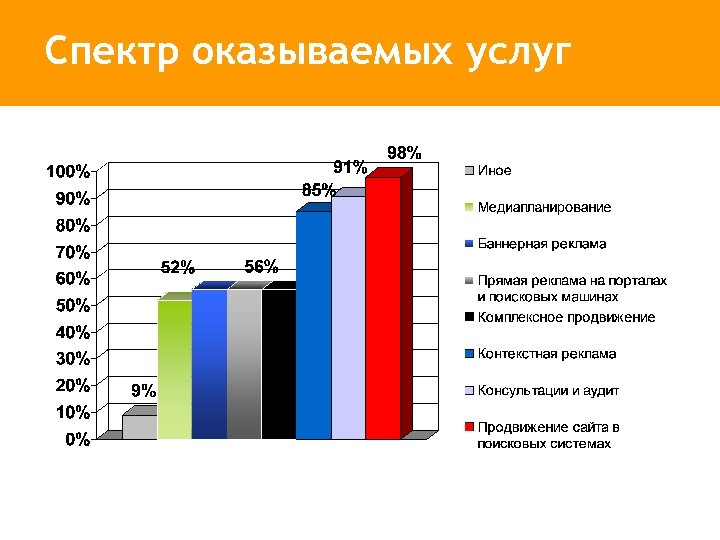 Спектр оказываемых услуг

100%
90%
80%
70%
60%
50%
40%
30%
20%
10%
0%

9%
52%
56%
85%
91%
98%

Иное
Медиапланирование
Баннерная реклама
Прямая реклама на порталах и поисковых машинах
Комплексное продвижение
Контекстная реклама
Консультации и аудит
Продвижение сайта в поисковых системах